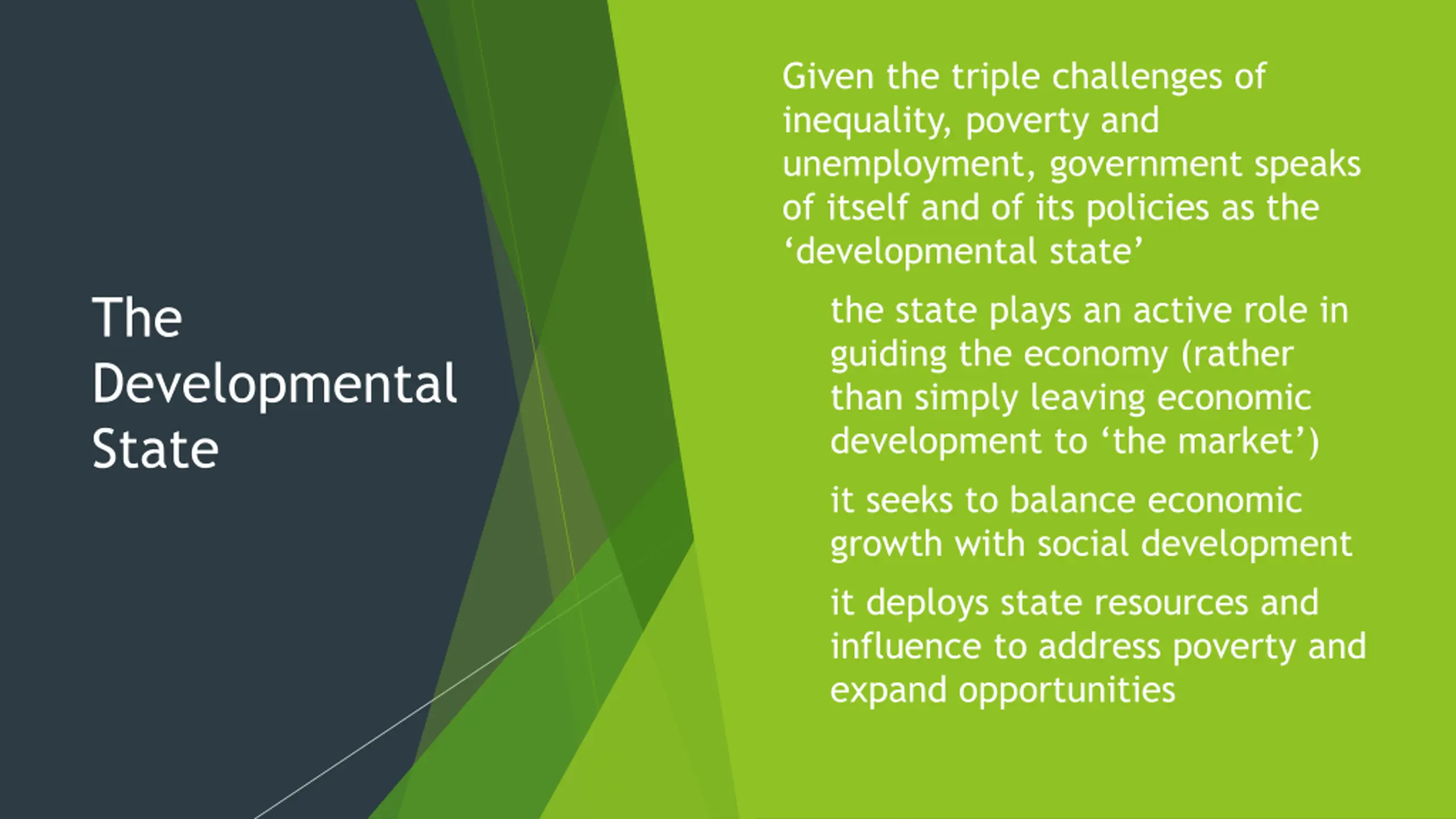 The Developmental State

Given the triple challenges of inequality, poverty and unemployment, government speaks of itself and of its policies as the ‘developmental state’

the state plays an active role in guiding the economy (rather than simply leaving economic development to ‘the market’)

it seeks to balance economic growth with social development

it deploys state resources and influence to address poverty and expand opportunities